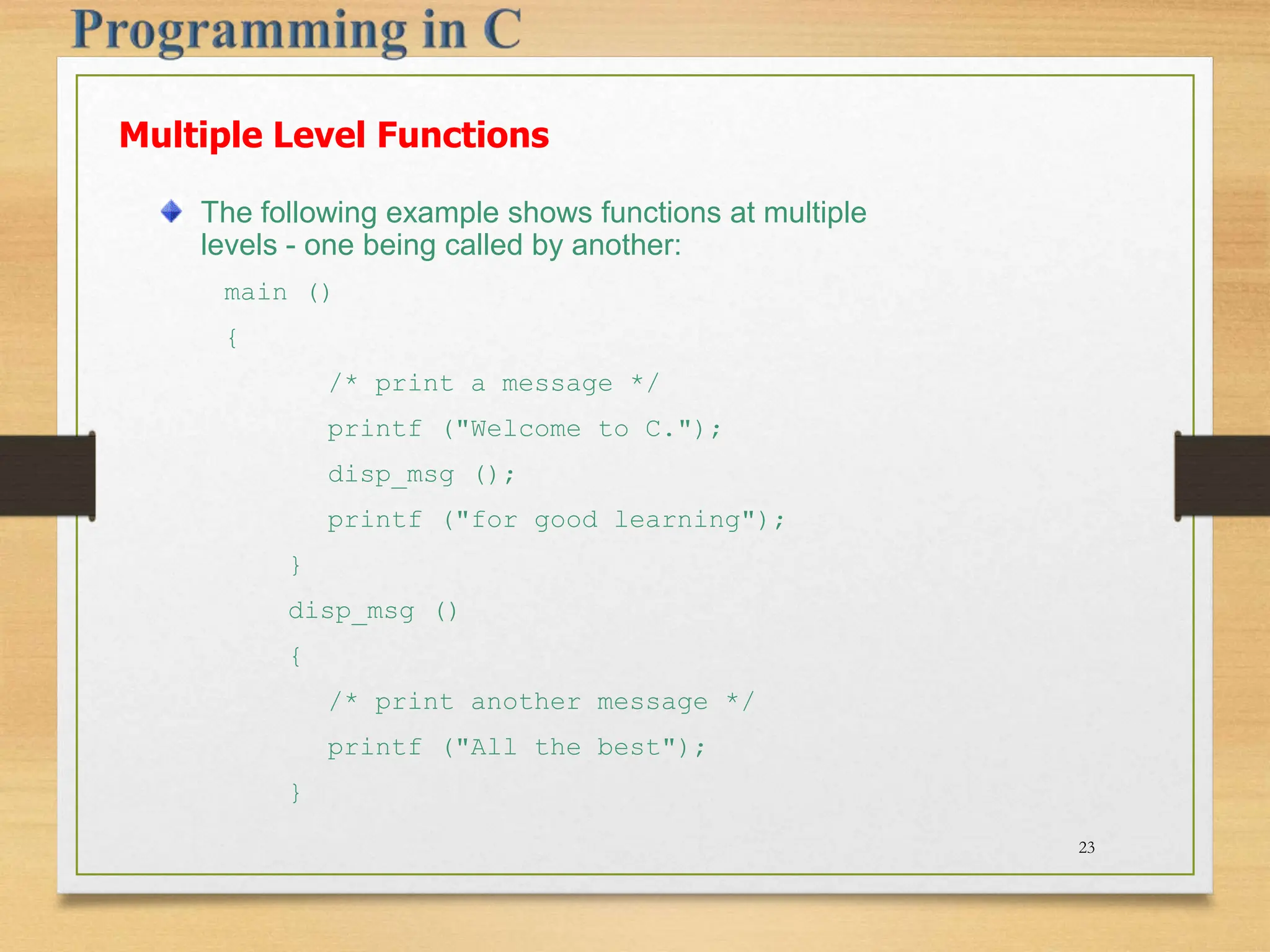 Programming in C

Multiple Level Functions

The following example shows functions at multiple levels - one being called by another:

main ()
{
/* print a message */
printf ("Welcome to C.");
disp_msg ();
printf ("for good learning");
}
disp_msg ()
{
/* print another message */
printf ("All the best");
}

23